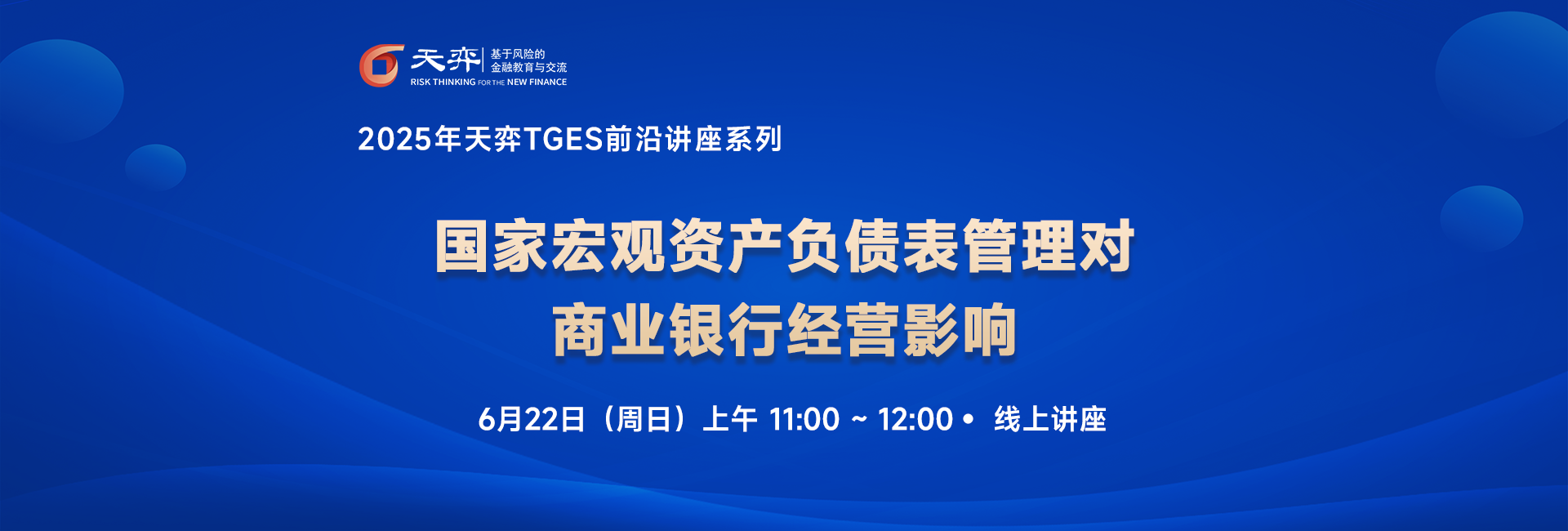 天弈 基于风险的 金融教育与交流
RISK THINKING FOR THE NEW FINANCE

2025年天弈TGES前沿讲座系列

国家宏观资产负债表管理对
商业银行经营影响

6月22日（周日）上午 11:00 ~ 12:00 • 线上讲座